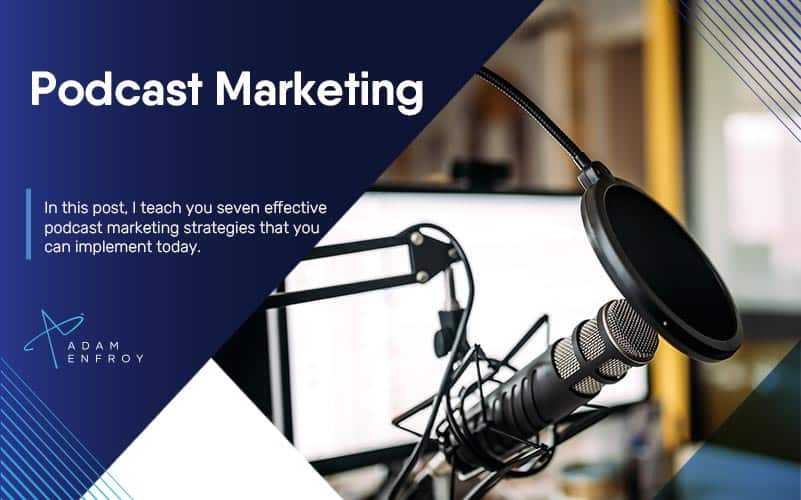 Podcast Marketing

In this post, I teach you seven effective podcast marketing strategies that you can implement today.

ADAM
ENFROY